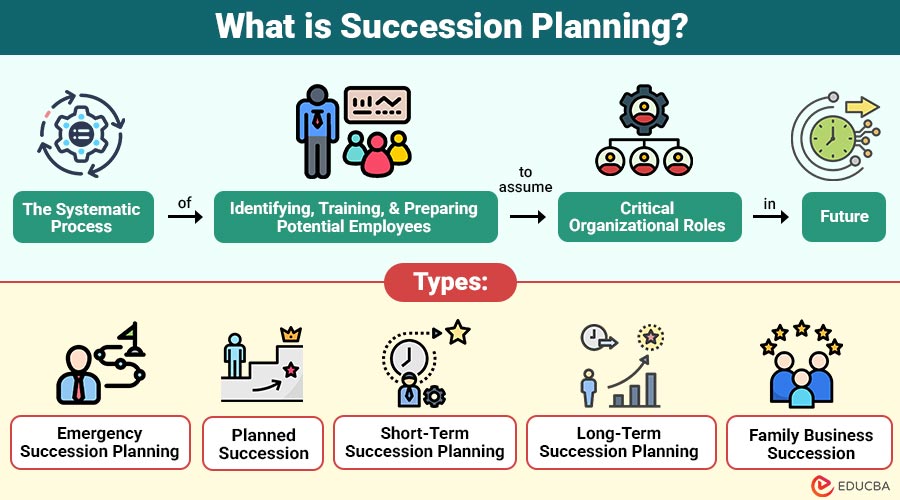 What is Succession Planning?

The Systematic Process

of

Identifying, Training, & Preparing Potential Employees

to assume

Critical Organizational Roles

in

Future

Types:

Emergency Succession Planning

Planned Succession

Short-Term Succession Planning

Long-Term Succession Planning

Family Business Succession

EDUCBA